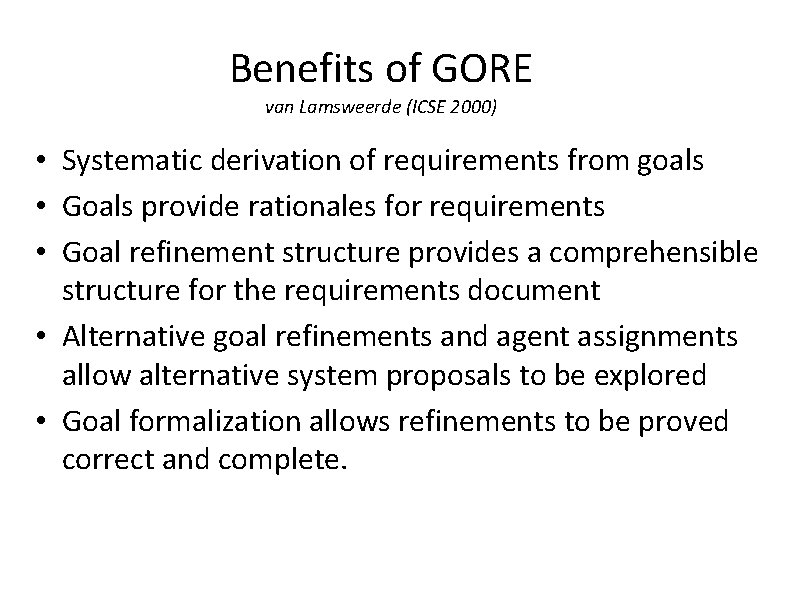 Benefits of GORE
van Lamsweerde (ICSE 2000)

• Systematic derivation of requirements from goals
• Goals provide rationales for requirements
• Goal refinement structure provides a comprehensible structure for the requirements document
• Alternative goal refinements and agent assignments allow alternative system proposals to be explored
• Goal formalization allows refinements to be proved correct and complete.